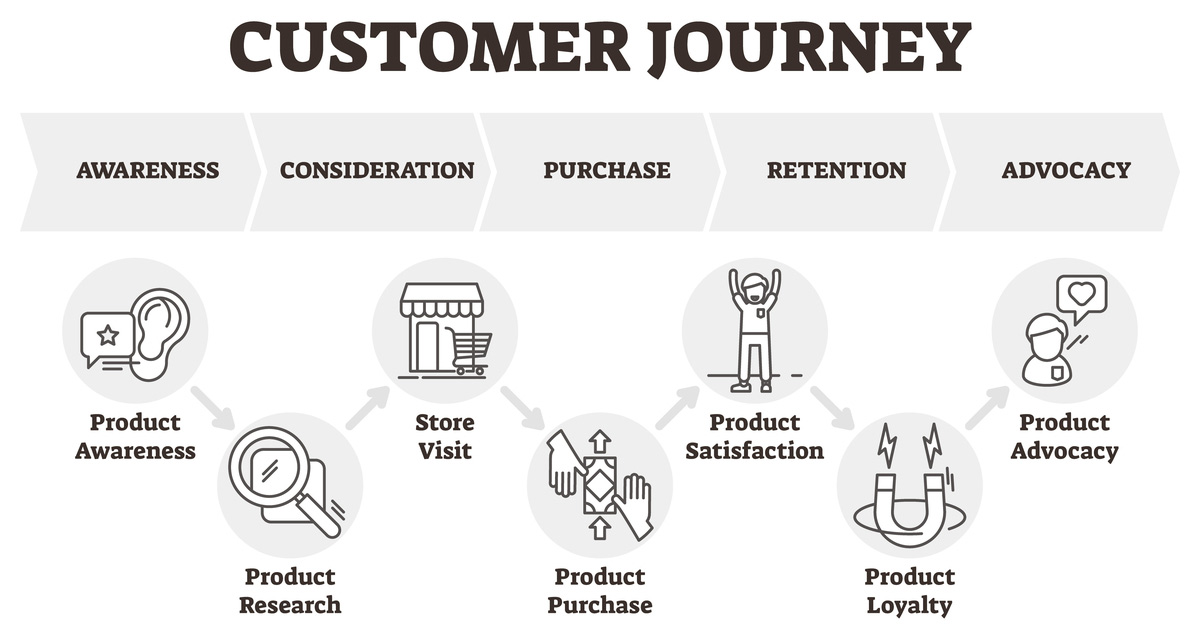 CUSTOMER JOURNEY

AWARENESS

CONSIDERATION

PURCHASE

RETENTION

ADVOCACY

Product Awareness

Product Research

Store Visit

Product Purchase

Product Satisfaction

Product Loyalty

Product Advocacy